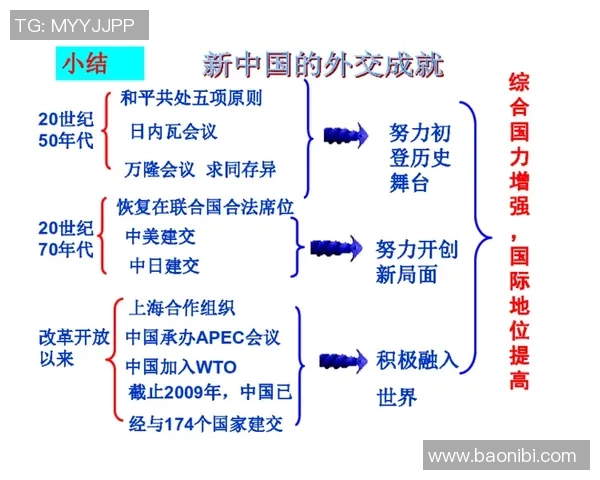 TG: MYYJJPP

小结 新中国的外交成就

20世纪50年代
和平共处五项原则
日内瓦会议
万隆会议 求同存异

努力初登历史舞台

20世纪70年代
恢复在联合国合法席位
中美建交
中日建交

努力开创新局面

改革开放以来
上海合作组织
中国承办APEC会议
中国加入WTO
截止2009年，中国已经与174个国家建交

积极融入世界

综合国力增强，国际地位提高

www.baonibi.com